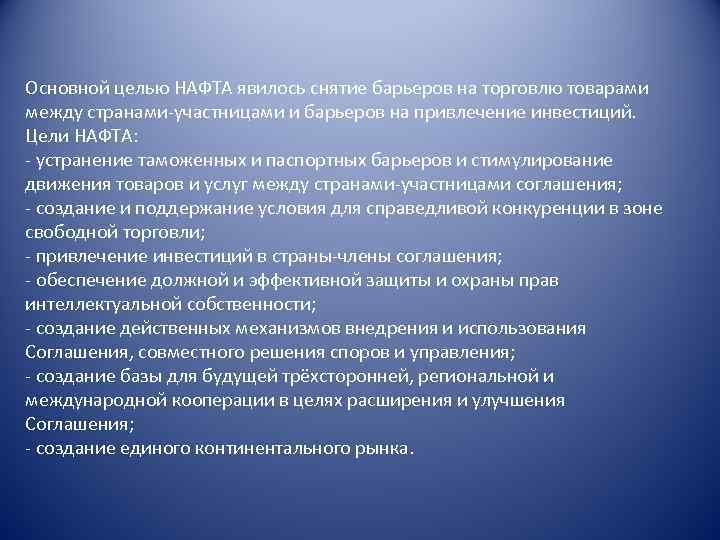 Основной целью НАФТА явилось снятие барьеров на торговлю товарами между странами-участницами и барьеров на привлечение инвестиций.
Цели НАФТА:
- устранение таможенных и паспортных барьеров и стимулирование движения товаров и услуг между странами-участницами соглашения;
- создание и поддержание условия для справедливой конкуренции в зоне свободной торговли;
- привлечение инвестиций в страны-члены соглашения;
- обеспечение должной и эффективной защиты и охраны прав интеллектуальной собственности;
- создание действенных механизмов внедрения и использования Соглашения, совместного решения споров и управления;
- создание базы для будущей трёхсторонней, региональной и международной кооперации в целях расширения и улучшения Соглашения;
- создание единого континентального рынка.